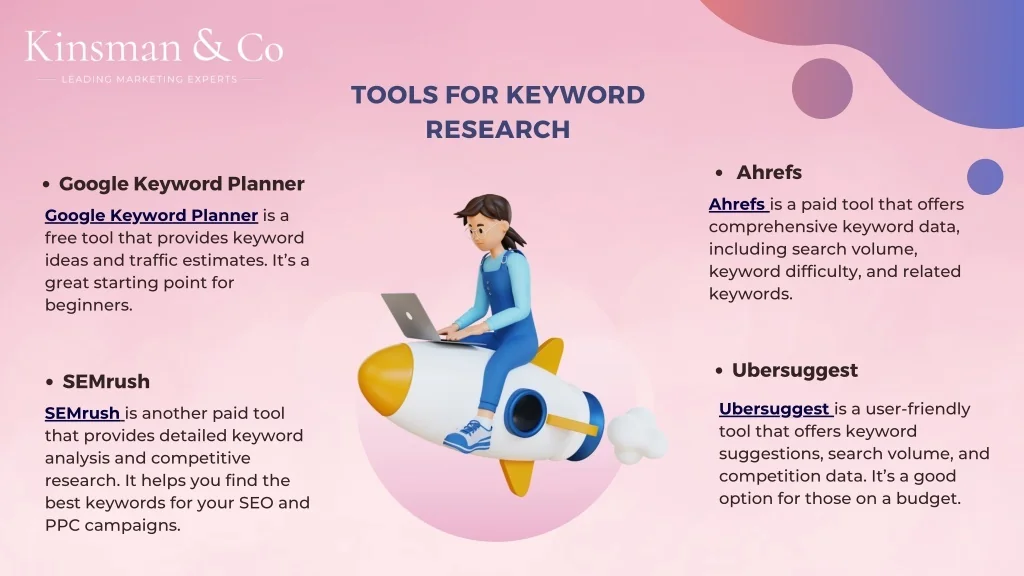 Kinsman & Co
LEADING MARKETING EXPERTS

TOOLS FOR KEYWORD RESEARCH

• Google Keyword Planner

Google Keyword Planner is a free tool that provides keyword ideas and traffic estimates. It's a great starting point for beginners.

• SEMrush

SEMrush is another paid tool that provides detailed keyword analysis and competitive research. It helps you find the best keywords for your SEO and PPC campaigns.

• Ahrefs

Ahrefs is a paid tool that offers comprehensive keyword data, including search volume, keyword difficulty, and related keywords.

• Ubersuggest

Ubersuggest is a user-friendly tool that offers keyword suggestions, search volume, and competition data. It's a good option for those on a budget.